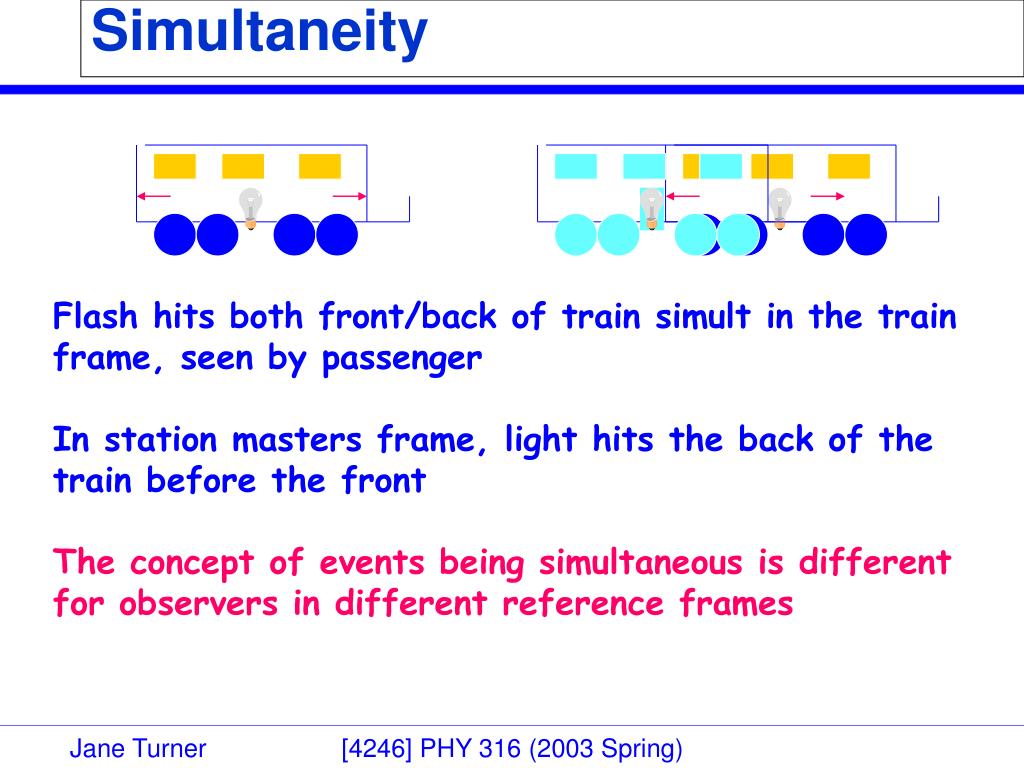 Simultaneity

Flash hits both front/back of train simult in the train frame, seen by passenger

In station masters frame, light hits the back of the train before the front

The concept of events being simultaneous is different for observers in different reference frames

Jane Turner [4246] PHY 316 (2003 Spring)